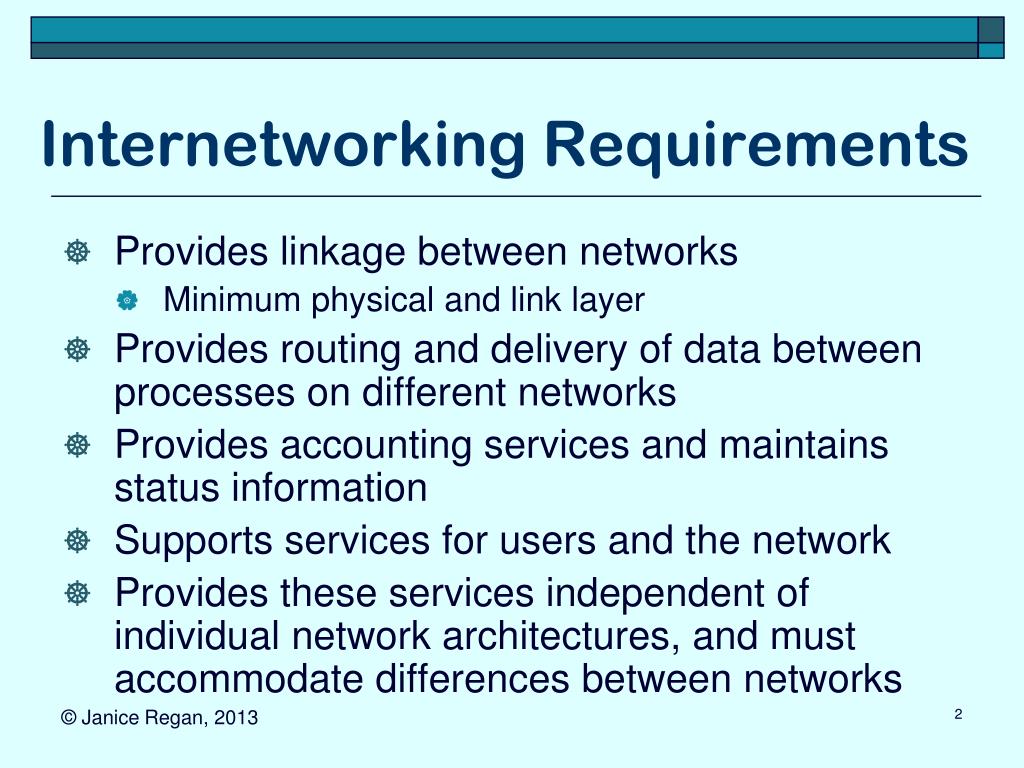 Internetworking Requirements

Provides linkage between networks

Minimum physical and link layer

Provides routing and delivery of data between processes on different networks

Provides accounting services and maintains status information

Supports services for users and the network

Provides these services independent of individual network architectures, and must accommodate differences between networks

© Janice Regan, 2013

2